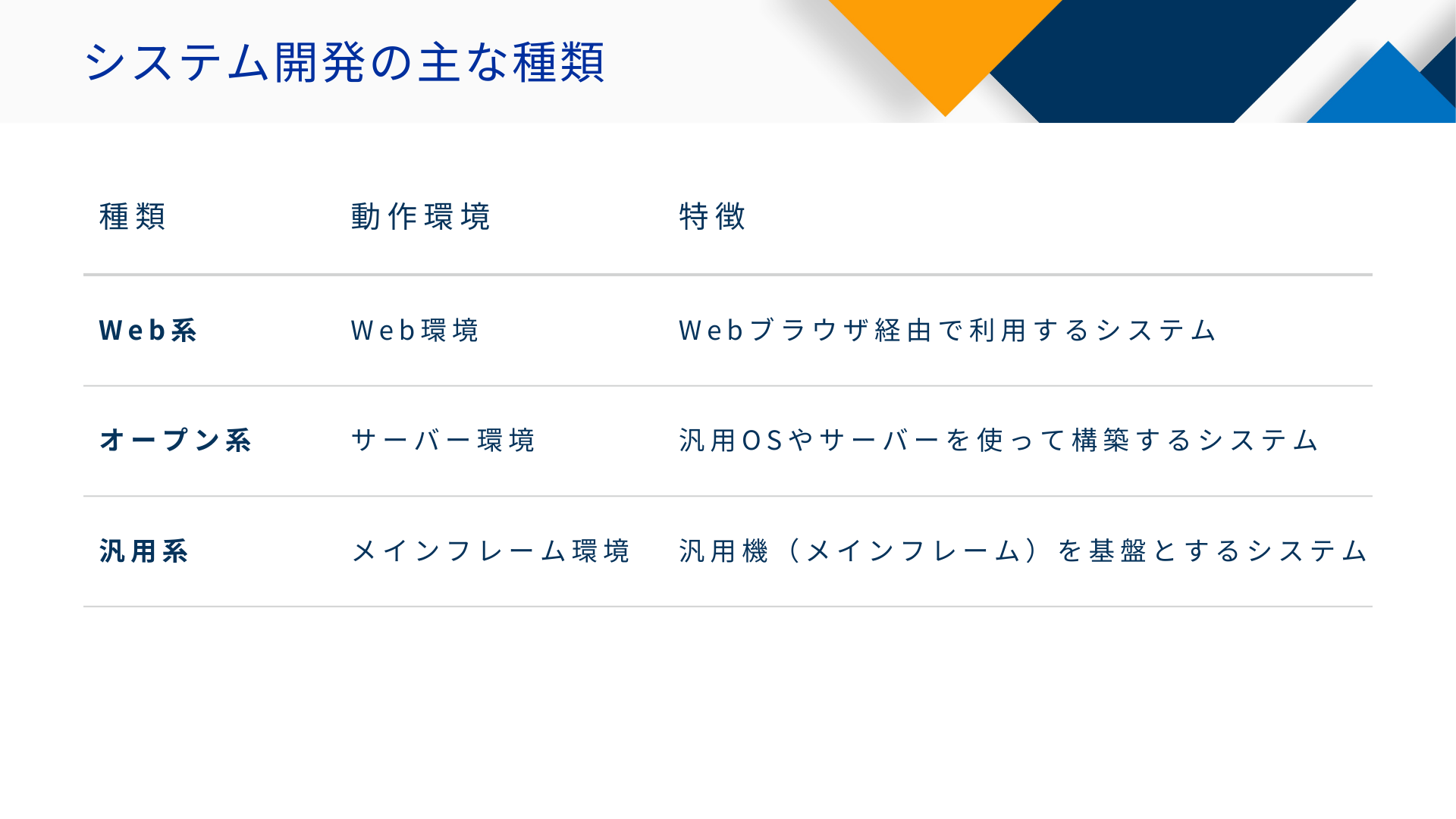 システム開発の主な種類

| 種類 | 動作環境 | 特徴 |
|---|---|---|
| Web系 | Web環境 | Webブラウザ経由で利用するシステム |
| オープン系 | サーバー環境 | 汎用OSやサーバーを使って構築するシステム |
| 汎用系 | メインフレーム環境 | 汎用機（メインフレーム）を基盤とするシステム |